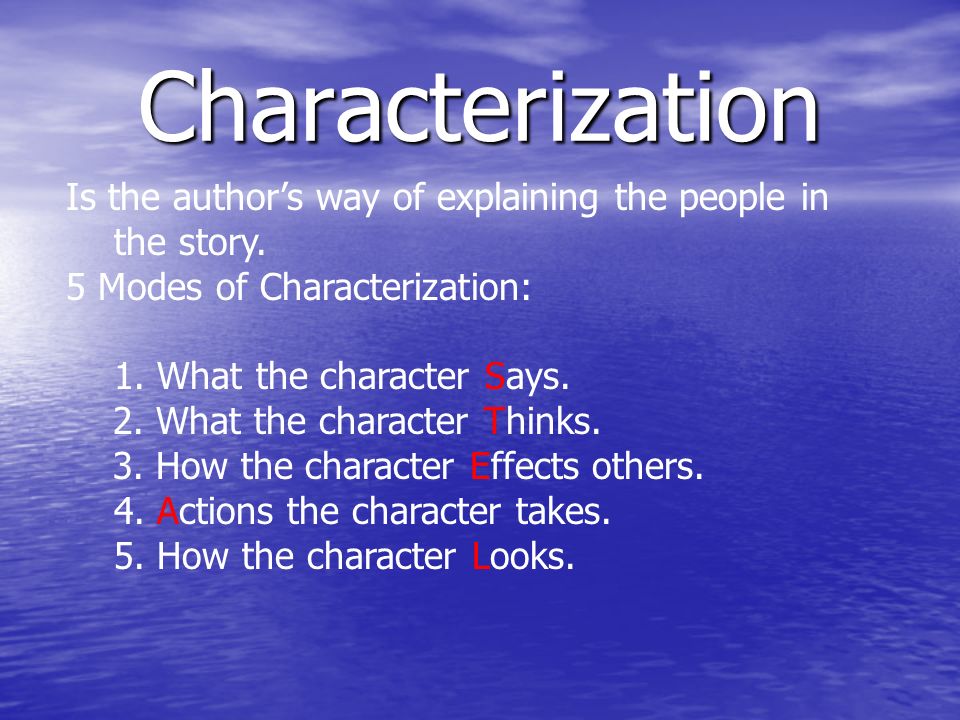 Characterization

Is the author’s way of explaining the people in the story.
5 Modes of Characterization:

1. What the character Says.
2. What the character Thinks.
3. How the character Effects others.
4. Actions the character takes.
5. How the character Looks.